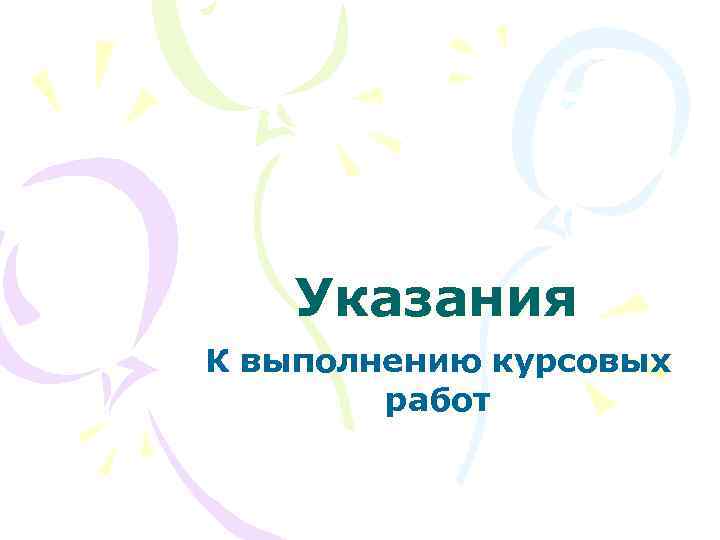 Указания

К выполнению курсовых работ